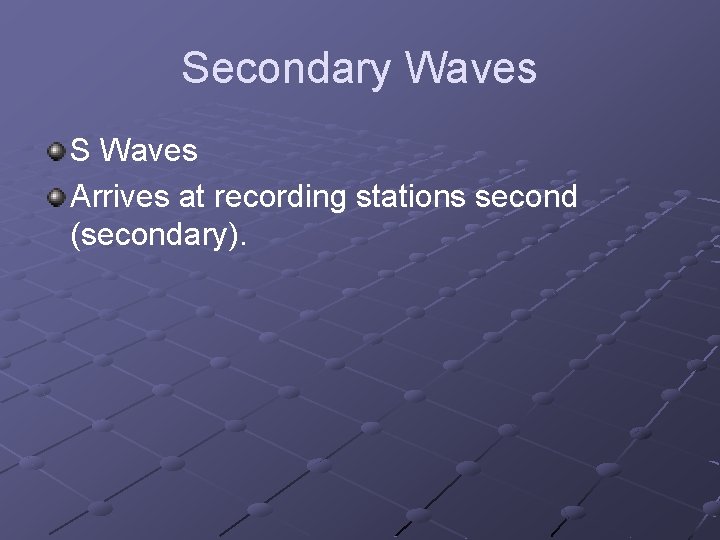 Secondary Waves

S Waves

Arrives at recording stations second (secondary).